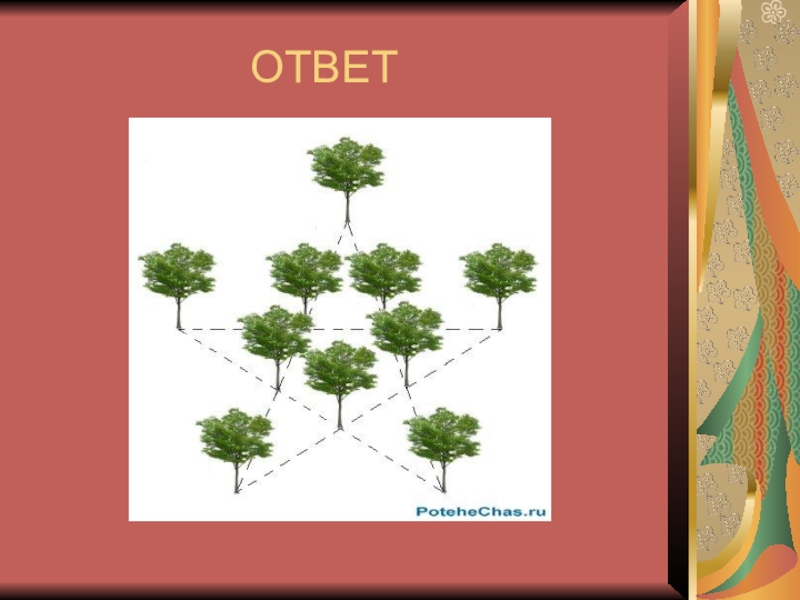 ОТВЕТ

PoteheChas.ru